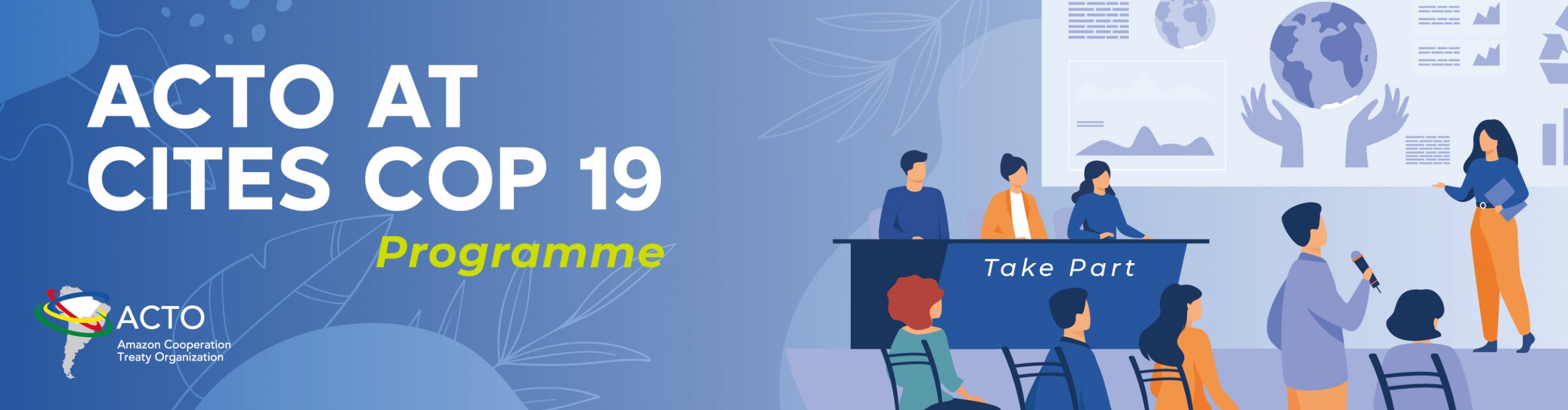 ACTO AT CITES COP 19

Programme

ACTO
Amazon Cooperation Treaty Organization

Take Part